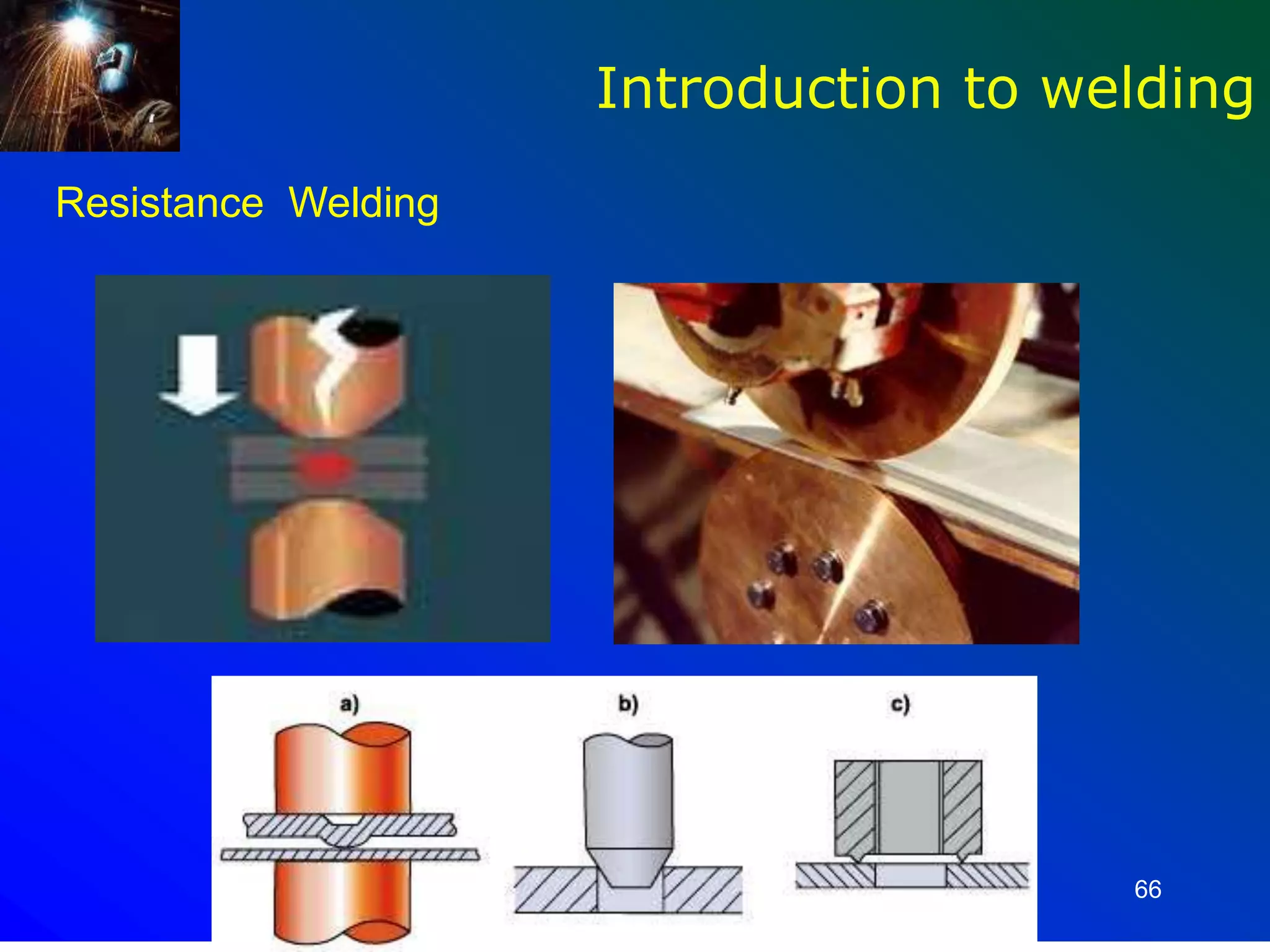 Introduction to welding

Resistance Welding

a)

b)

c)

66